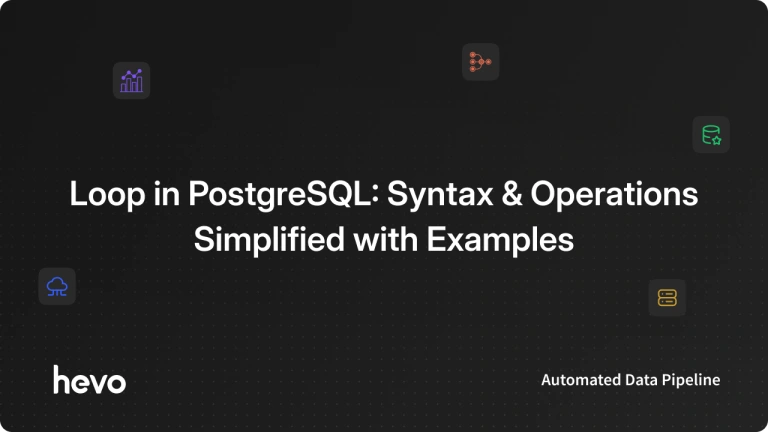 Loop in PostgreSQL: Syntax & Operations Simplified with Examples

hevo

Automated Data Pipeline